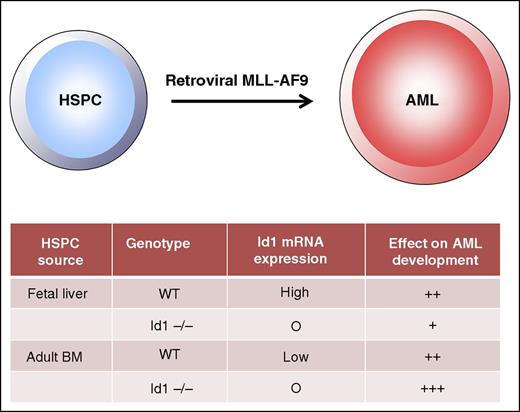 HSPC

Retroviral MLL-AF9

AML

| HSPC source | Genotype | Id1 mRNA expression | Effect on AML development |
|---|---|---|---|
| Fetal liver | WT | High | ++ |
| | Id1 –/– | O | + |
| Adult BM | WT | Low | ++ |
| | Id1 –/– | O | +++ |